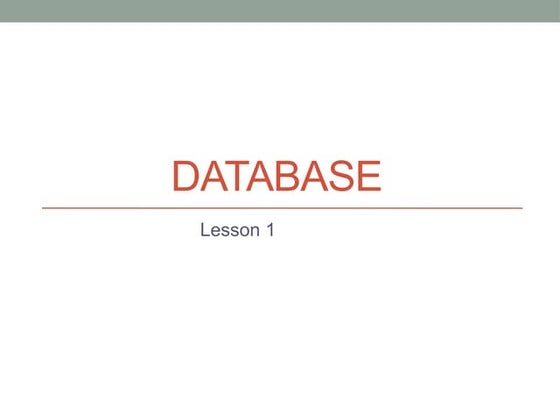 DATABASE

Lesson 1